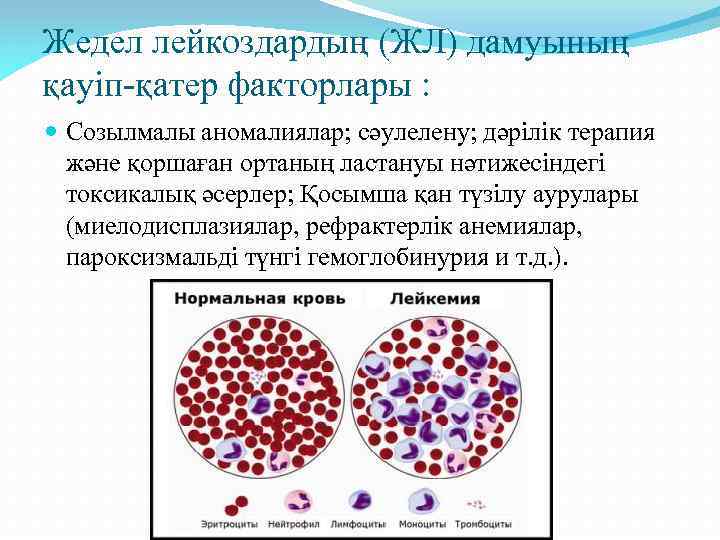 Жедел лейкоздардың (ЖЛ) дамуының қауіп-қатер факторлары :

Созылмалы аномалиялар; сәулелену; дәрілік терапия және қоршаған ортаның ластануы нәтижесіндегі токсикалық әсерлер; Қосымша қан түзілу аурулары (миелодисплазиялар, рефрактерлік анемиялар, пароксизмальді түнгі гемоглобинурия и т.д.).

Нормальная кровь

Лейкемия

Эритроциты Нейтрофил Лимфоциты Моноциты Тромбоциты